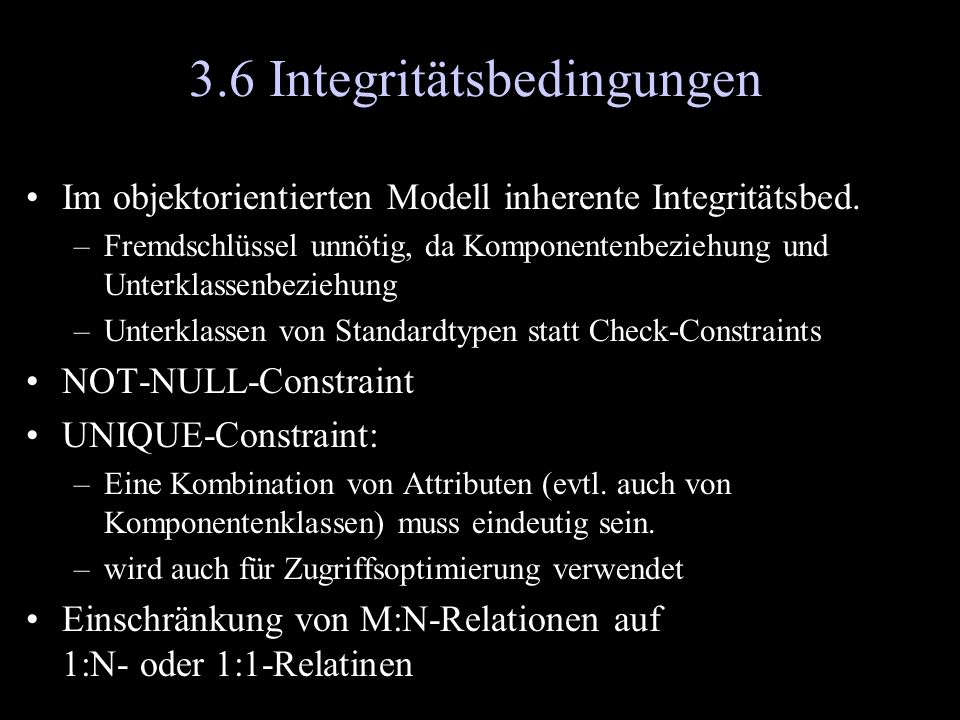 3.6 Integritätsbedingungen

• Im objektorientierten Modell inherente Integritätsbed.
  – Fremdschlüssel unnötig, da Komponentenbeziehung und Unterklassenbeziehung
  – Unterklassen von Standardtypen statt Check-Constraints
• NOT-NULL-Constraint
• UNIQUE-Constraint:
  – Eine Kombination von Attributen (evtl. auch von Komponentenklassen) muss eindeutig sein.
  – wird auch für Zugriffsoptimierung verwendet
• Einschränkung von M:N-Relationen auf 1:N- oder 1:1-Relatinen